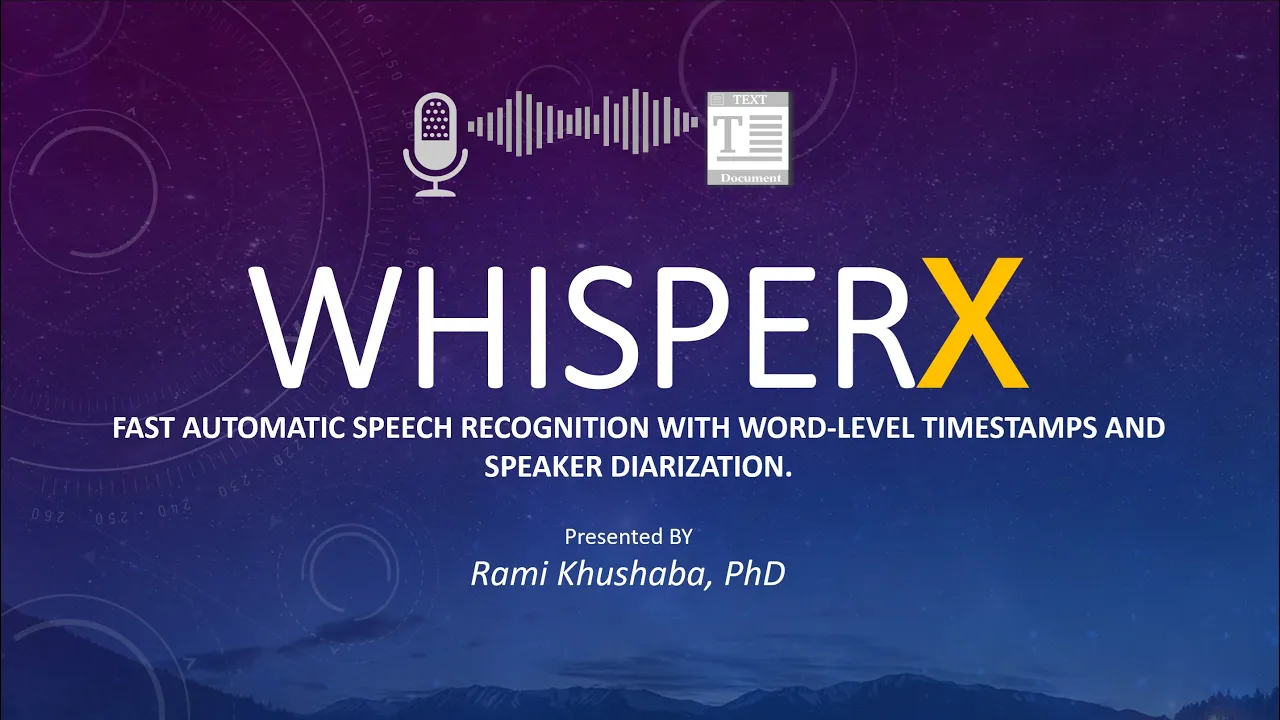 TEXT
T
Document

WHISPERX

FAST AUTOMATIC SPEECH RECOGNITION WITH WORD-LEVEL TIMESTAMPS AND SPEAKER DIARIZATION.

Presented BY
Rami Khushaba, PhD